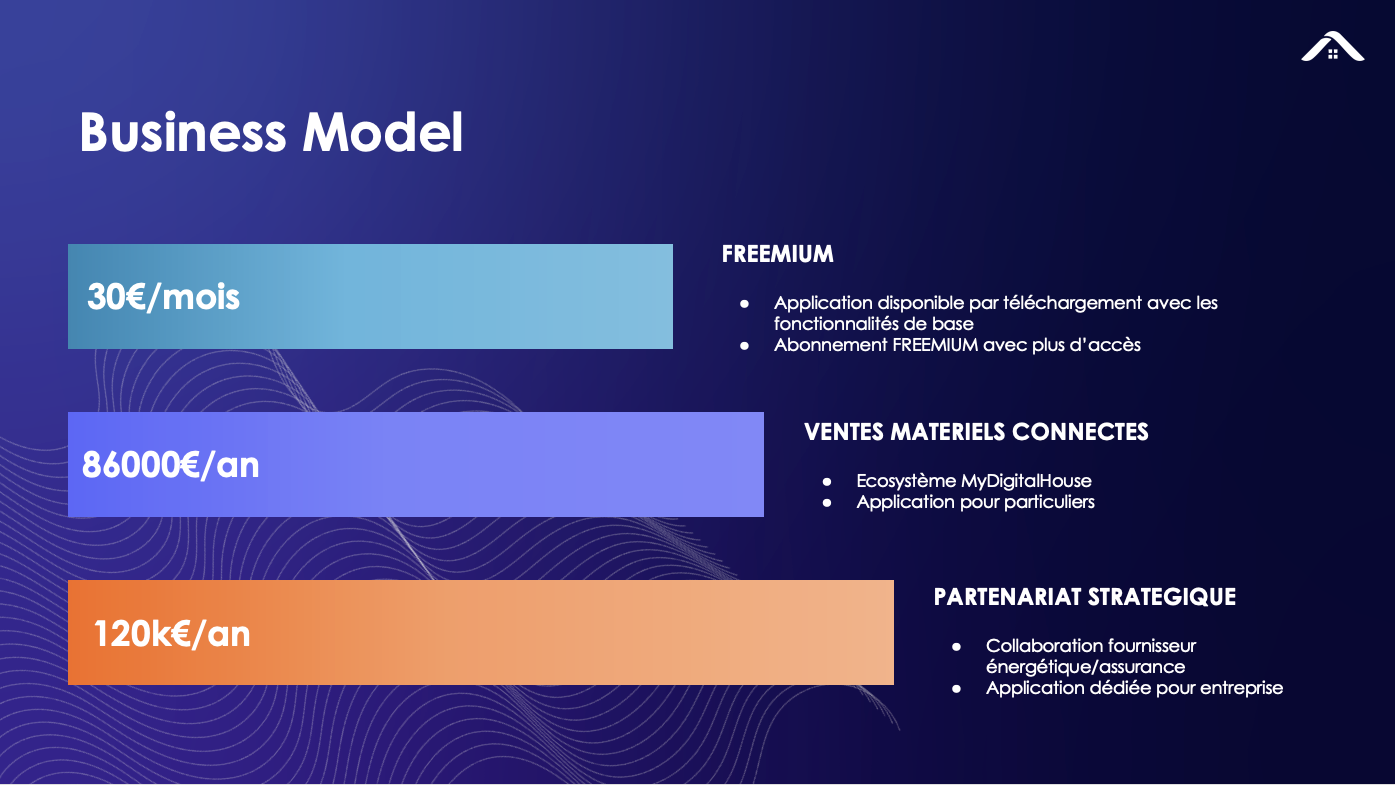 Business Model

30€/mois

FREEMIUM

● Application disponible par téléchargement avec les fonctionnalités de base
● Abonnement FREEMIUM avec plus d'accès

86000€/an

VENTES MATERIELS CONNECTES

● Ecosystème MyDigitalHouse
● Application pour particuliers

120k€/an

PARTENARIAT STRATEGIQUE

● Collaboration fournisseur énergétique/assurance
● Application dédiée pour entreprise